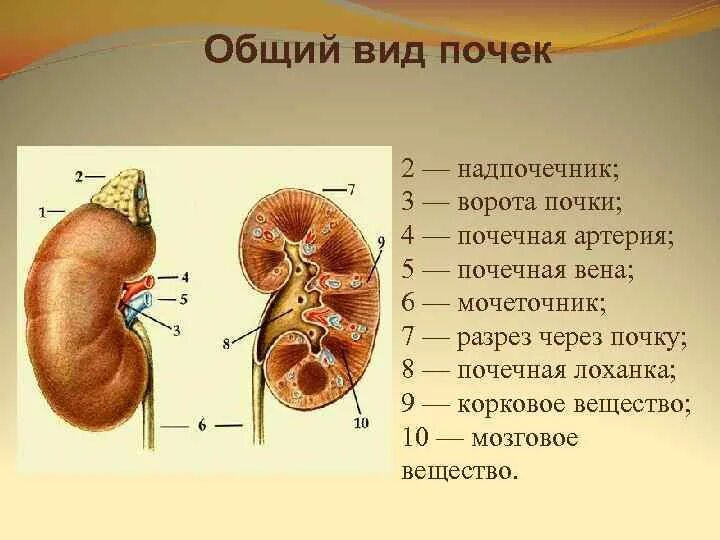 Общий вид почек

2
1
4
5
3
6
7
9
8
10

2 — надпочечник;
3 — ворота почки;
4 — почечная артерия;
5 — почечная вена;
6 — мочеточник;
7 — разрез через почку;
8 — почечная лоханка;
9 — корковое вещество;
10 — мозговое вещество.